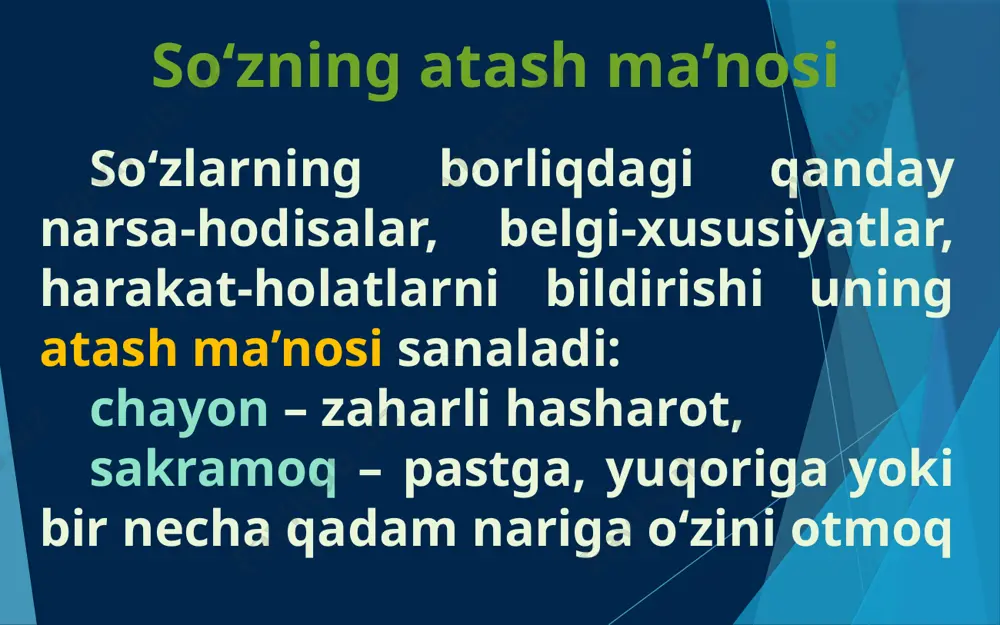 So‘zning atash ma’nosi

So‘zlarning borliqdagi qanday narsa-hodisalar, belgi-xususiyatlar, harakat-holatlarni bildirishi uning atash ma’nosi sanaladi:

chayon – zaharli hasharot,

sakramoq – pastga, yuqoriga yoki bir necha qadam nariga o‘zini otmoq